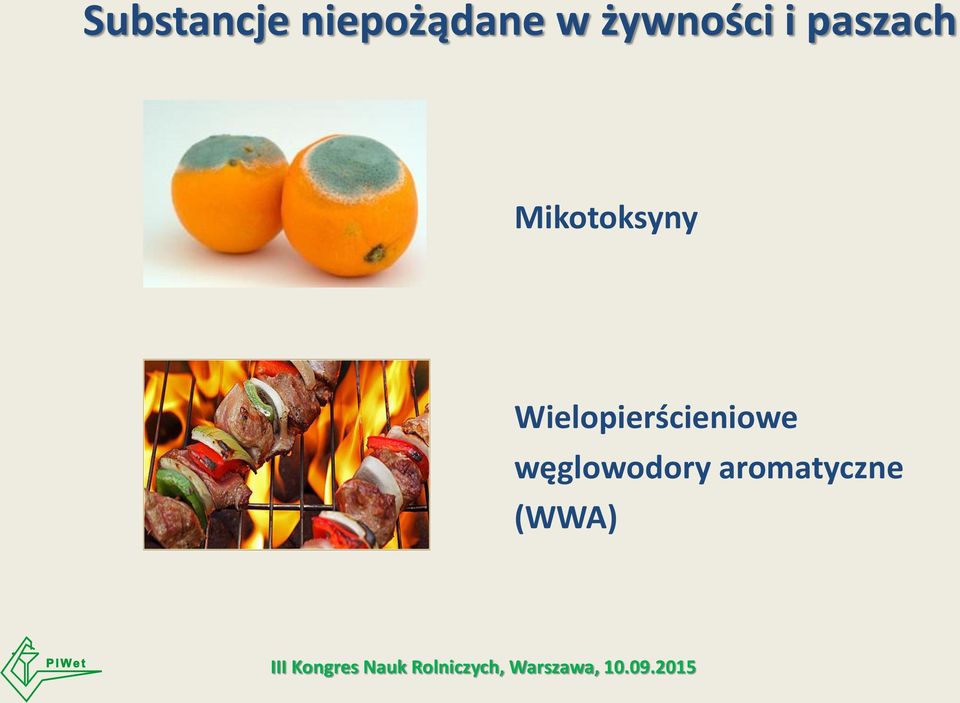 Substancje niepożądane w żywności i paszach

Mikotoksyny

Wielopierścieniowe węglowodory aromatyczne (WWA)

PIWet

III Kongres Nauk Rolniczych, Warszawa, 10.09.2015